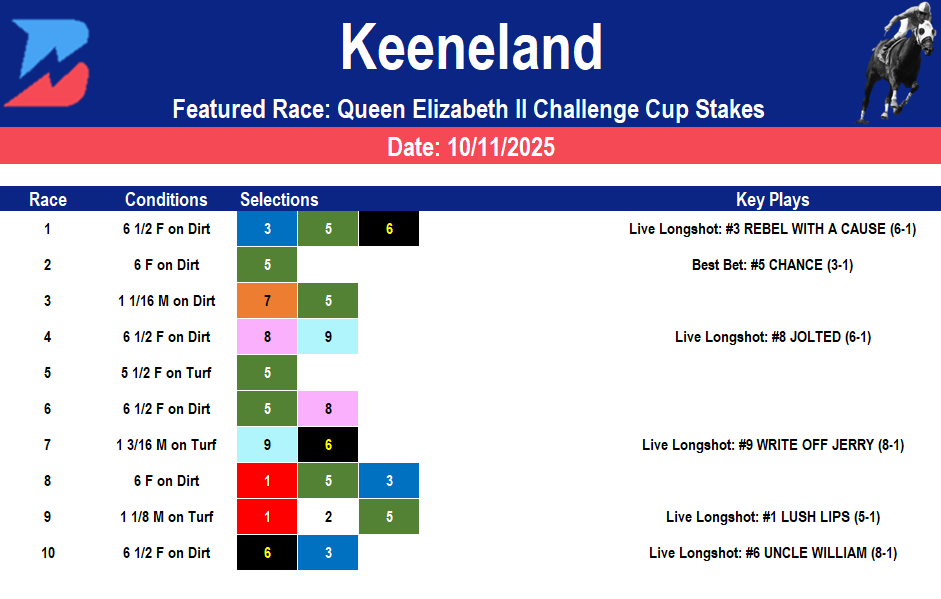 Keeneland

Featured Race: Queen Elizabeth II Challenge Cup Stakes

Date: 10/11/2025

| Race | Conditions | Selections | | | Key Plays |
|---|---|---|---|---|---|
| 1 | 6 1/2 F on Dirt | 3 | 5 | 6 | Live Longshot: #3 REBEL WITH A CAUSE (6-1) |
| 2 | 6 F on Dirt | 5 | | | Best Bet: #5 CHANCE (3-1) |
| 3 | 1 1/16 M on Dirt | 7 | 5 | | |
| 4 | 6 1/2 F on Dirt | 8 | 9 | | Live Longshot: #8 JOLTED (6-1) |
| 5 | 5 1/2 F on Turf | 5 | | | |
| 6 | 6 1/2 F on Dirt | 5 | 8 | | |
| 7 | 1 3/16 M on Turf | 9 | 6 | | Live Longshot: #9 WRITE OFF JERRY (8-1) |
| 8 | 6 F on Dirt | 1 | 5 | 3 | |
| 9 | 1 1/8 M on Turf | 1 | 2 | 5 | Live Longshot: #1 LUSH LIPS (5-1) |
| 10 | 6 1/2 F on Dirt | 6 | 3 | | Live Longshot: #6 UNCLE WILLIAM (8-1) |